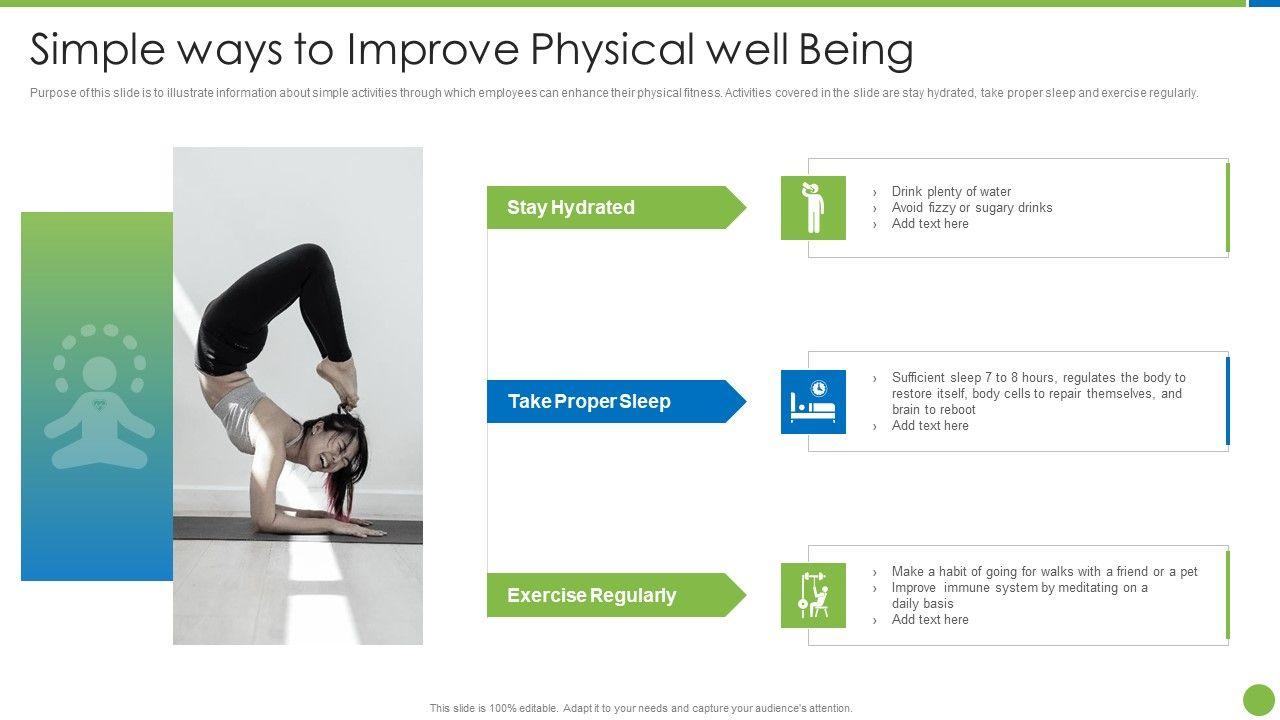 Simple ways to Improve Physical well Being

Purpose of this slide is to illustrate information about simple activities through which employees can enhance their physical fitness. Activities covered in the slide are stay hydrated, take proper sleep and exercise regularly.

Stay Hydrated

› Drink plenty of water
› Avoid fizzy or sugary drinks
› Add text here

Take Proper Sleep

› Sufficient sleep 7 to 8 hours, regulates the body to restore itself, body cells to repair themselves, and brain to reboot
› Add text here

Exercise Regularly

› Make a habit of going for walks with a friend or a pet
› Improve immune system by meditating on a daily basis
› Add text here

This slide is 100% editable. Adapt it to your needs and capture your audience's attention.